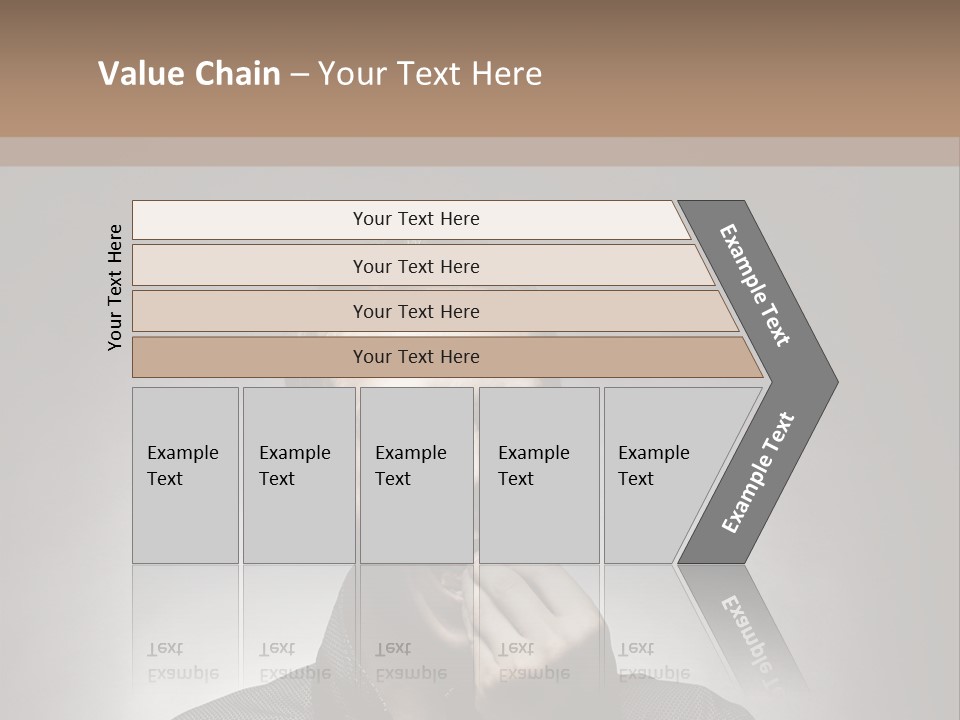 Value Chain – Your Text Here

Your Text Here

Your Text Here

Your Text Here

Your Text Here

Your Text Here

Example Text

Example Text

Example Text

Example Text

Example Text

Example Text

Example Text